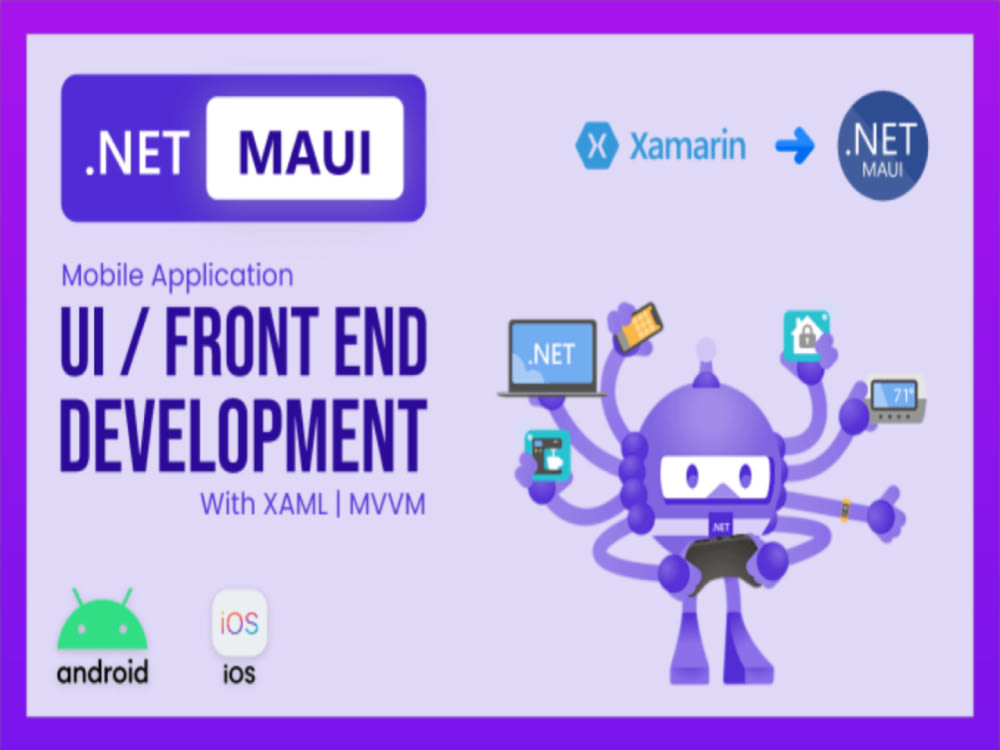 .NET MAUI

Xamarin → .NET MAUI

Mobile Application

UI / FRONT END DEVELOPMENT

With XAML | MVVM

.NET

71°

.NET

android

iOS

ios